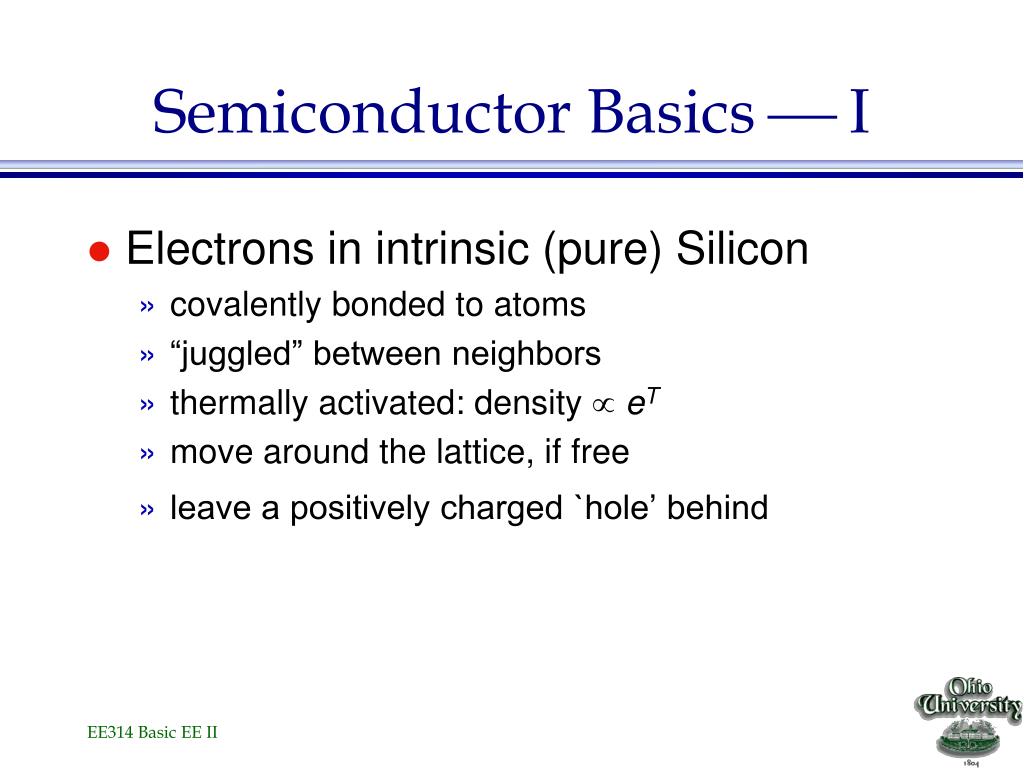 Semiconductor Basics — I

● Electrons in intrinsic (pure) Silicon

» covalently bonded to atoms

» “juggled” between neighbors

» thermally activated: density $\propto e^T$

» move around the lattice, if free

» leave a positively charged `hole’ behind

EE314 Basic EE II

Ohio University 1804